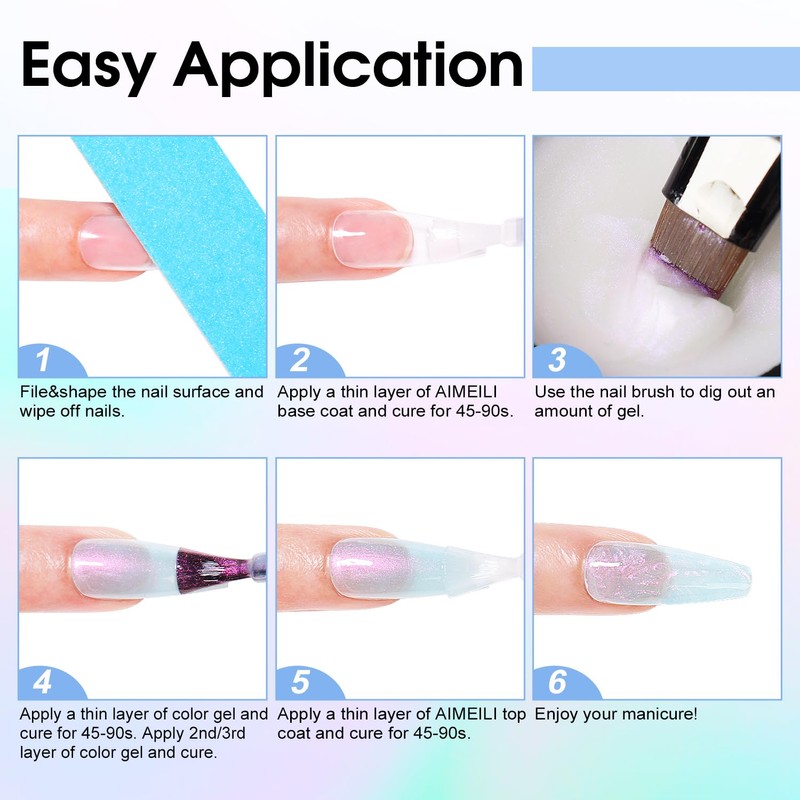 Easy Application

1
File&shape the nail surface and wipe off nails.

2
Apply a thin layer of AIMEILI base coat and cure for 45-90s.

3
Use the nail brush to dig out an amount of gel.

4
Apply a thin layer of color gel and cure for 45-90s. Apply 2nd/3rd layer of color gel and cure.

5
Apply a thin layer of AIMEILI top coat and cure for 45-90s.

6
Enjoy your manicure!